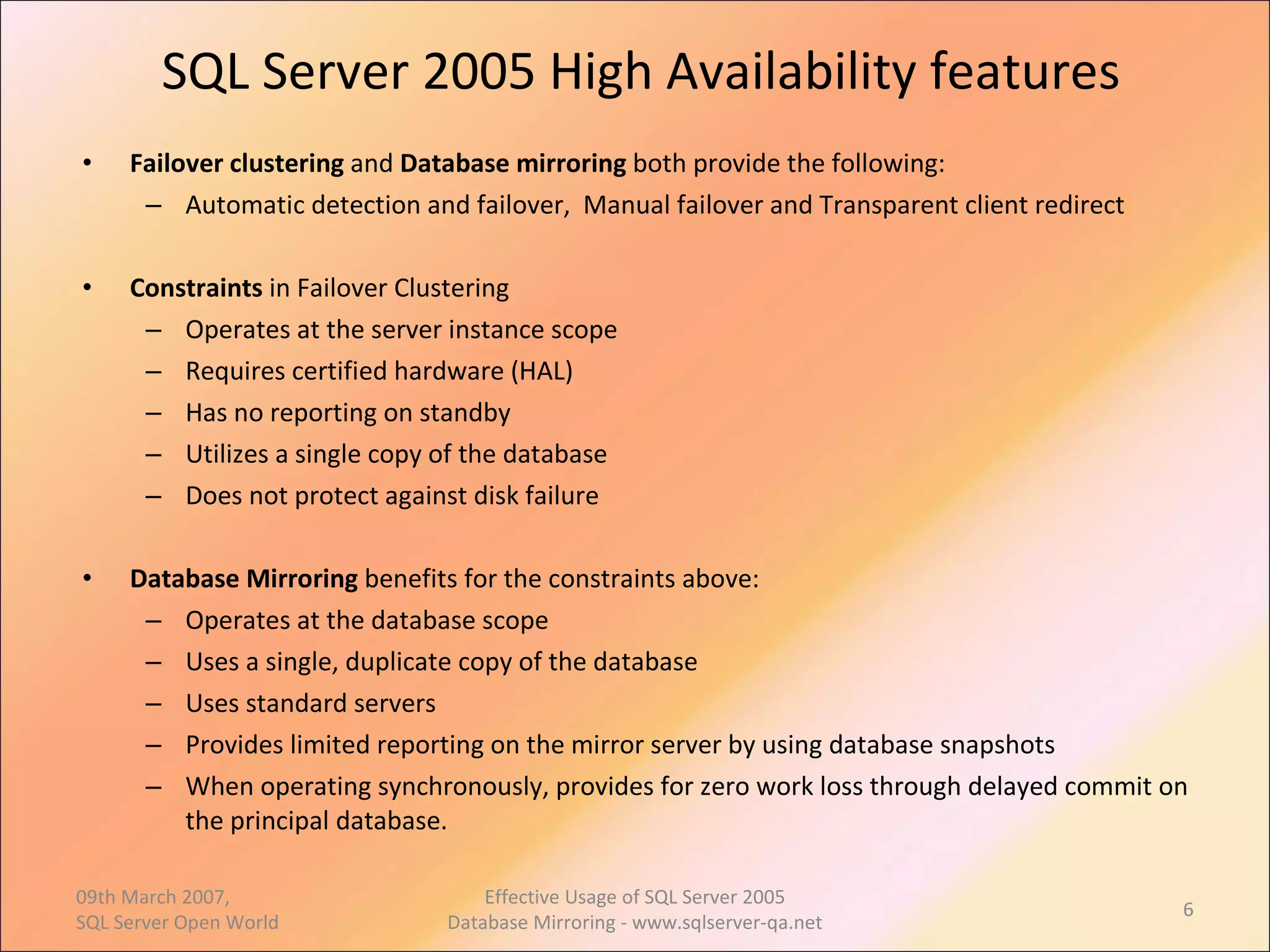 SQL Server 2005 High Availability features

• Failover clustering and Database mirroring both provide the following:
– Automatic detection and failover, Manual failover and Transparent client redirect

• Constraints in Failover Clustering
– Operates at the server instance scope
– Requires certified hardware (HAL)
– Has no reporting on standby
– Utilizes a single copy of the database
– Does not protect against disk failure

• Database Mirroring benefits for the constraints above:
– Operates at the database scope
– Uses a single, duplicate copy of the database
– Uses standard servers
– Provides limited reporting on the mirror server by using database snapshots
– When operating synchronously, provides for zero work loss through delayed commit on the principal database.

09th March 2007,
SQL Server Open World

Effective Usage of SQL Server 2005
Database Mirroring - www.sqlserver-qa.net

6